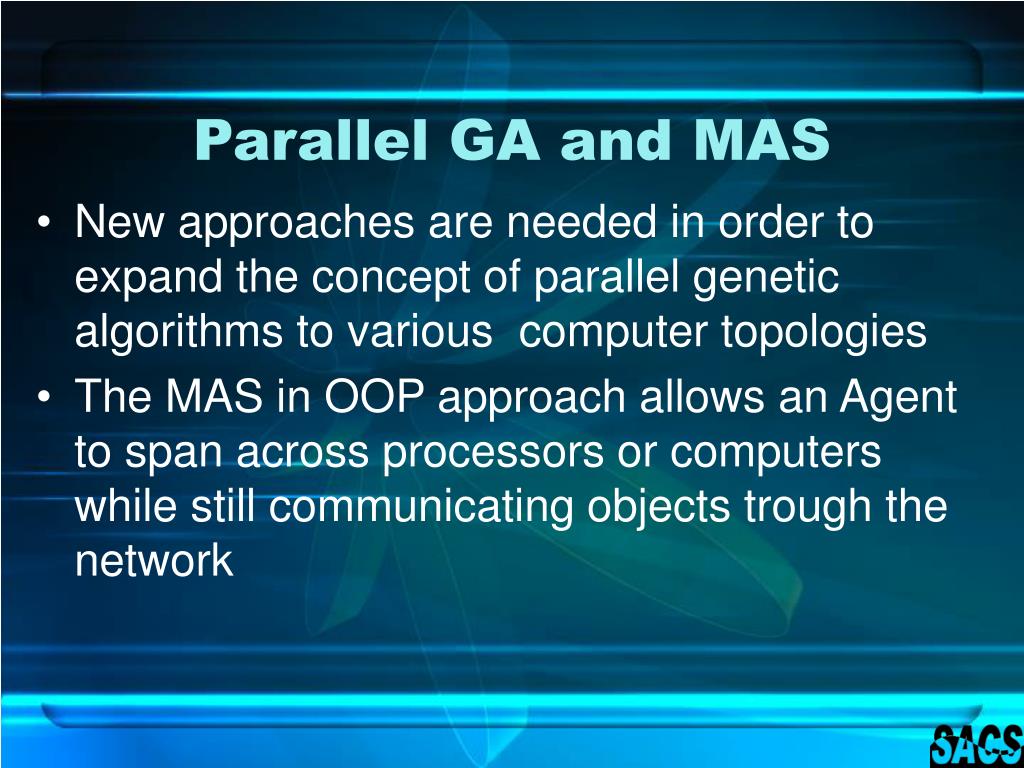 Parallel GA and MAS

• New approaches are needed in order to expand the concept of parallel genetic algorithms to various computer topologies

• The MAS in OOP approach allows an Agent to span across processors or computers while still communicating objects trough the network

SACS